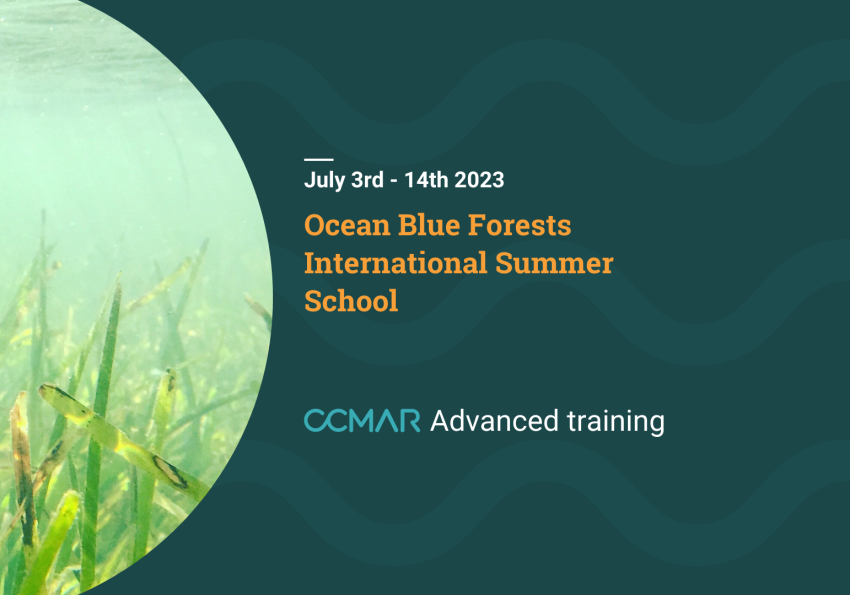 July 3rd - 14th 2023

Ocean Blue Forests International Summer School

CCMAR Advanced training